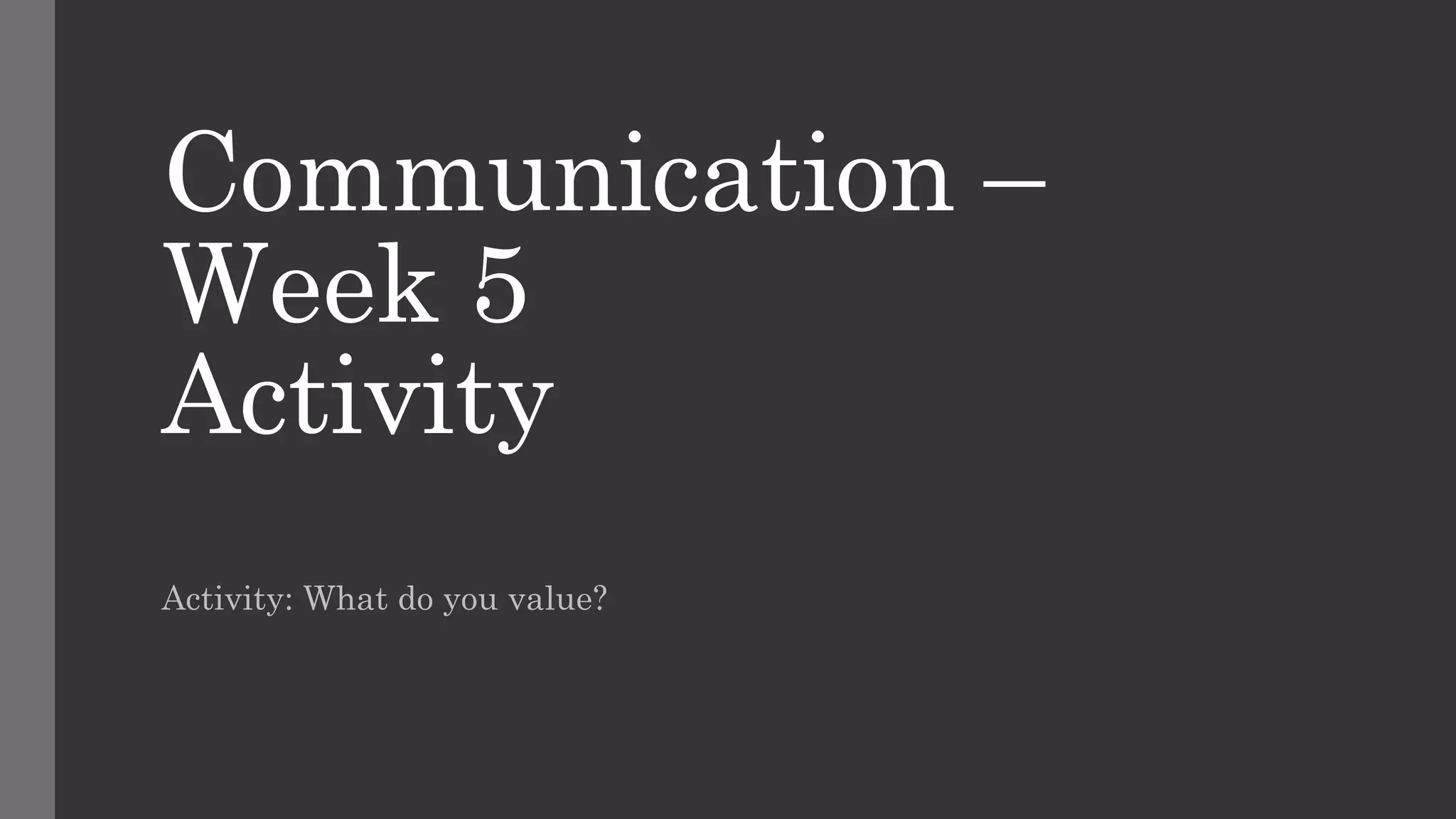 Communication – Week 5 Activity

Activity: What do you value?